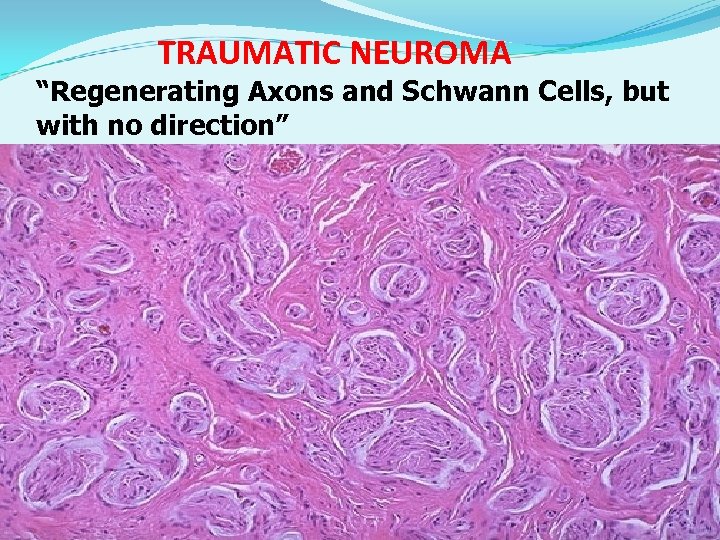 TRAUMATIC NEUROMA

“Regenerating Axons and Schwann Cells, but with no direction”